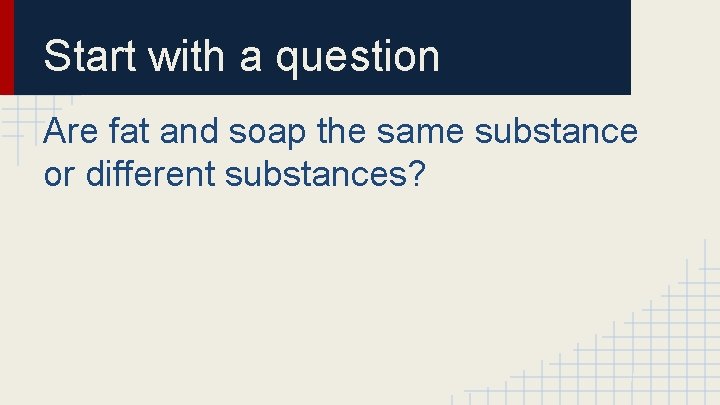 Start with a question

Are fat and soap the same substance or different substances?